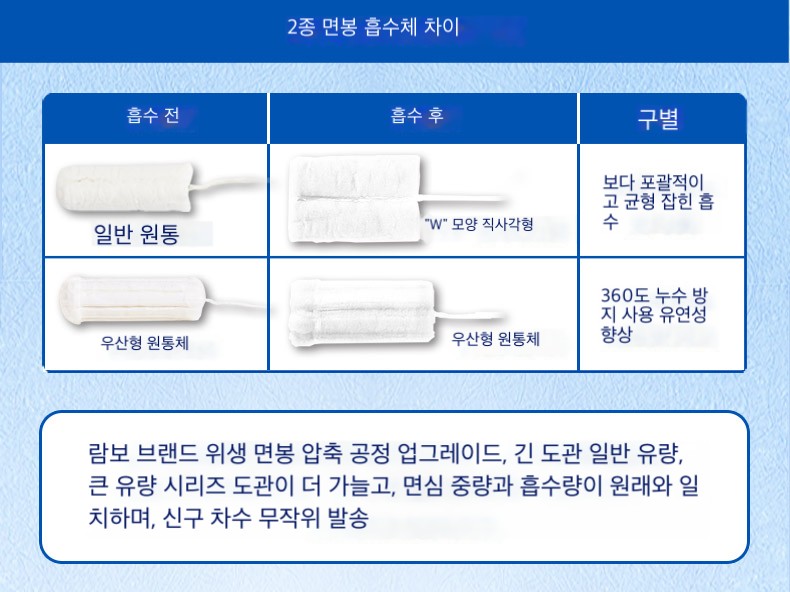 2종 면봉 흡수체 차이

| 흡수 전 | 흡수 후 | 구별 |
|---|---|---|
| 일반 원통 | "W" 모양 직사각형 | 보다 포괄적이고 균형 잡힌 흡수 |
| 우산형 원통체 | 우산형 원통체 | 360도 누수 방지 사용 유연성 향상 |

람보 브랜드 위생 면봉 압축 공정 업그레이드, 긴 도관 일반 유량, 큰 유량 시리즈 도관이 더 가늘고, 면심 중량과 흡수량이 원래와 일치하며, 신구 차수 무작위 발송